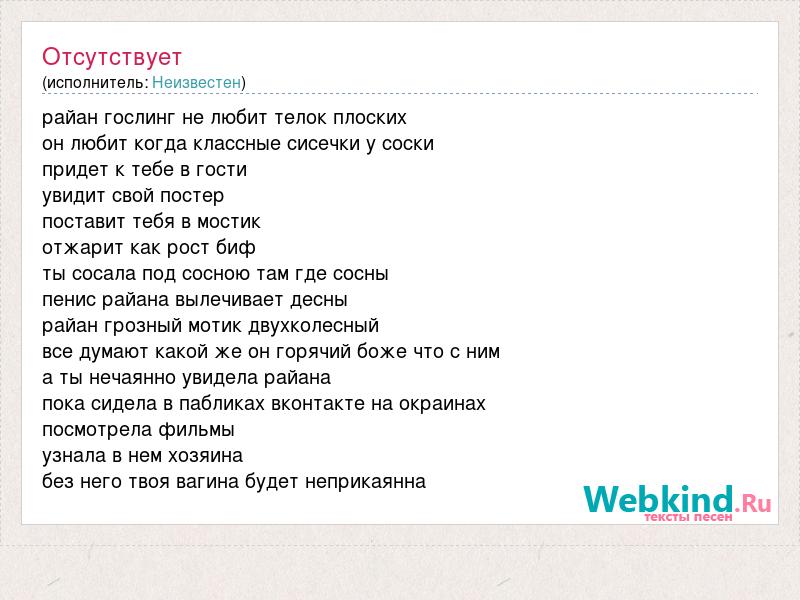 Отсутствует
(исполнитель: Неизвестен)

райан гослинг не любит телок плоских
он любит когда классные сисечки у соски
придет к тебе в гости
увидит свой постер
поставит тебя в мостик
отжарит как рост биф
ты сосала под сосною там где сосны
пенис райана вылечивает десны
райан грозный мотик двухколесный
все думают какой же он горячий боже что с ним
а ты нечаянно увидела райана
пока сидела в пабликах вконтакте на окраинах
посмотрела фильмы
узнала в нем хозяина
без него твоя вагина будет неприкаянна

Webkind.Ru
тексты песен